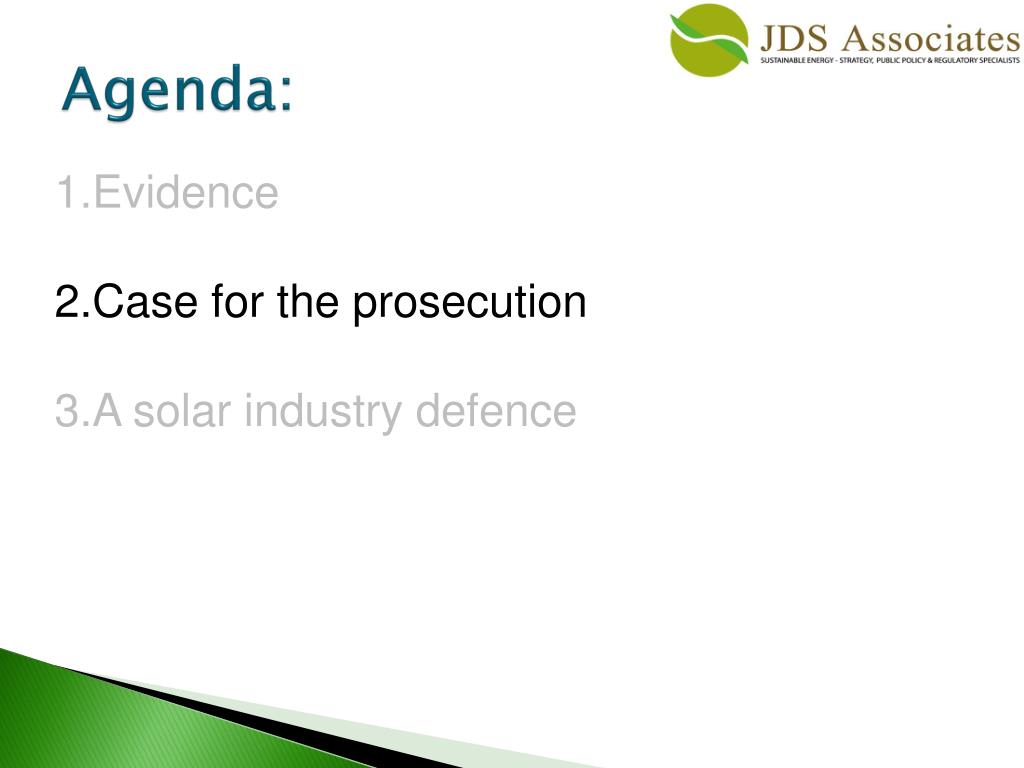 JDS Associates
SUSTAINABLE ENERGY - STRATEGY, PUBLIC POLICY & REGULATORY SPECIALISTS

Agenda:

1.Evidence

2.Case for the prosecution

3.A solar industry defence